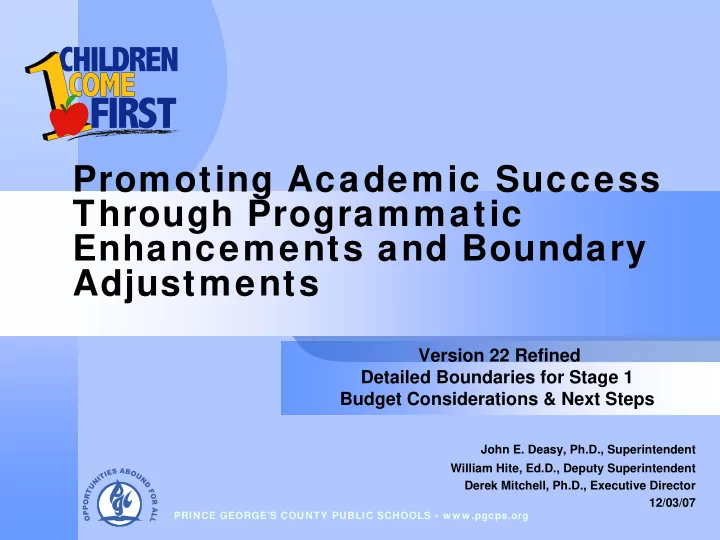 1 CHILDREN COME FIRST

Promoting Academic Success Through Programmatic Enhancements and Boundary Adjustments

Version 22 Refined
Detailed Boundaries for Stage 1
Budget Considerations & Next Steps

John E. Deasy, Ph.D., Superintendent
William Hite, Ed.D., Deputy Superintendent
Derek Mitchell, Ph.D., Executive Director
12/03/07

OPPORTUNITIES ABOUND FOR ALL
PGC

PRINCE GEORGE'S COUNTY PUBLIC SCHOOLS • www.pgcps.org